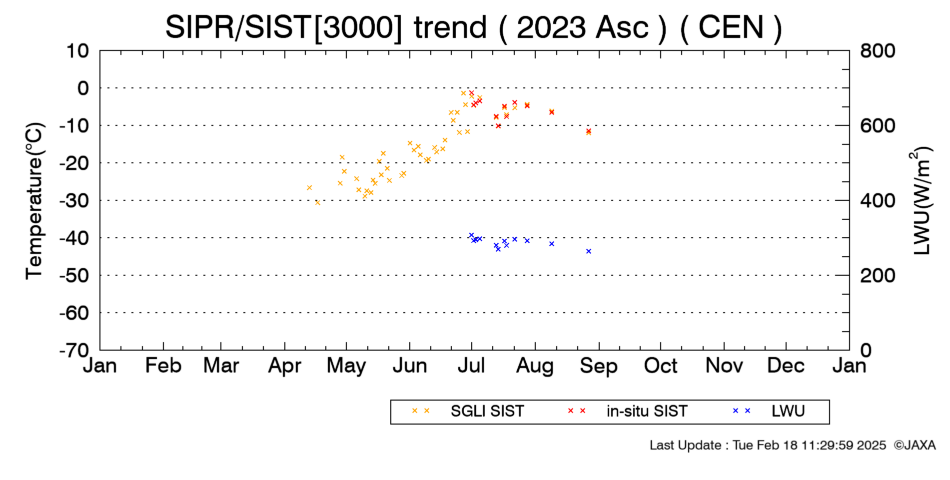 SIPR/SIST[3000] trend ( 2023 Asc ) ( CEN )

Temperature(°C)

10
0
-10
-20
-30
-40
-50
-60
-70

LWU(W/m$^2$)

800
600
400
200
0

Jan Feb Mar Apr May Jun Jul Aug Sep Oct Nov Dec Jan

SGLI SIST
in-situ SIST
LWU

Last Update : Tue Feb 18 11:29:59 2025 ©JAXA